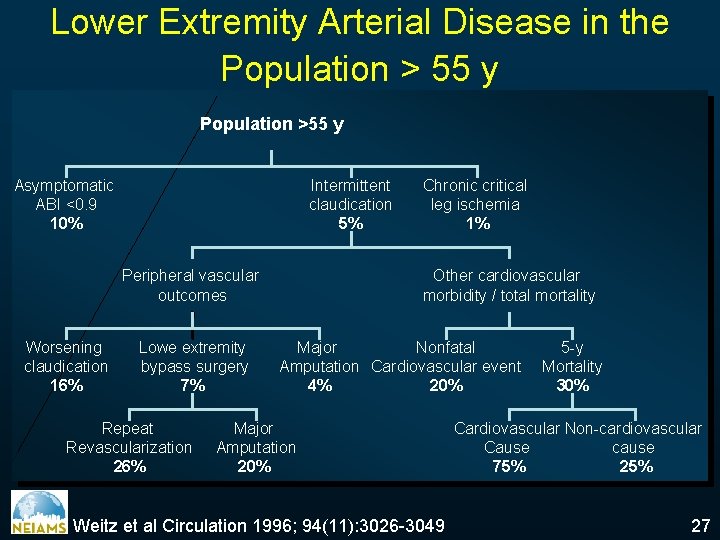 Lower Extremity Arterial Disease in the Population > 55 y

Population >55 y

Asymptomatic ABI <0.9
10%

Intermittent claudication
5%

Chronic critical leg ischemia
1%

Peripheral vascular outcomes

Other cardiovascular morbidity / total mortality

Worsening claudication
16%

Lowe extremity bypass surgery
7%

Major Amputation
4%

Nonfatal Cardiovascular event
20%

5-y Mortality
30%

Repeat Revascularization
26%

Major Amputation
20%

Cardiovascular Cause
75%

Non-cardiovascular cause
25%

NEIAMS

Weitz et al Circulation 1996; 94(11):3026-3049

27